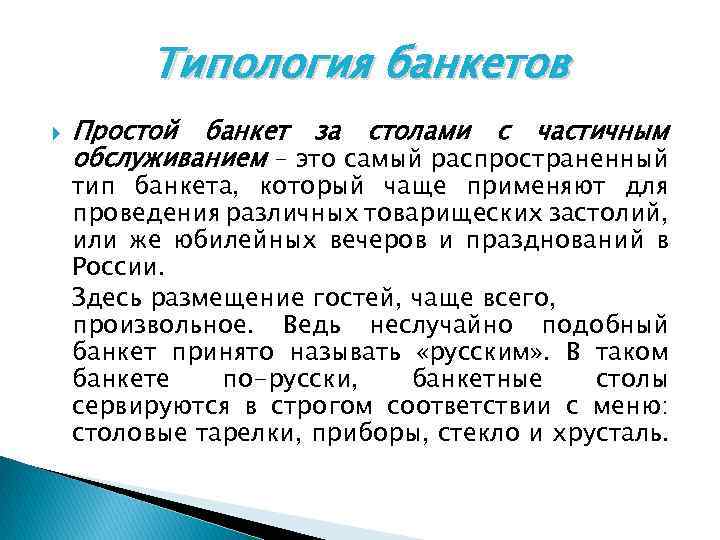 Типология банкетов

Простой банкет за столами с частичным обслуживанием – это самый распространенный тип банкета, который чаще применяют для проведения различных товарищеских застолий, или же юбилейных вечеров и празднований в России.

Здесь размещение гостей, чаще всего, произвольное. Ведь неслучайно подобный банкет принято называть «русским». В таком банкете по-русски, банкетные столы сервируются в строгом соответствии с меню: столовые тарелки, приборы, стекло и хрусталь.